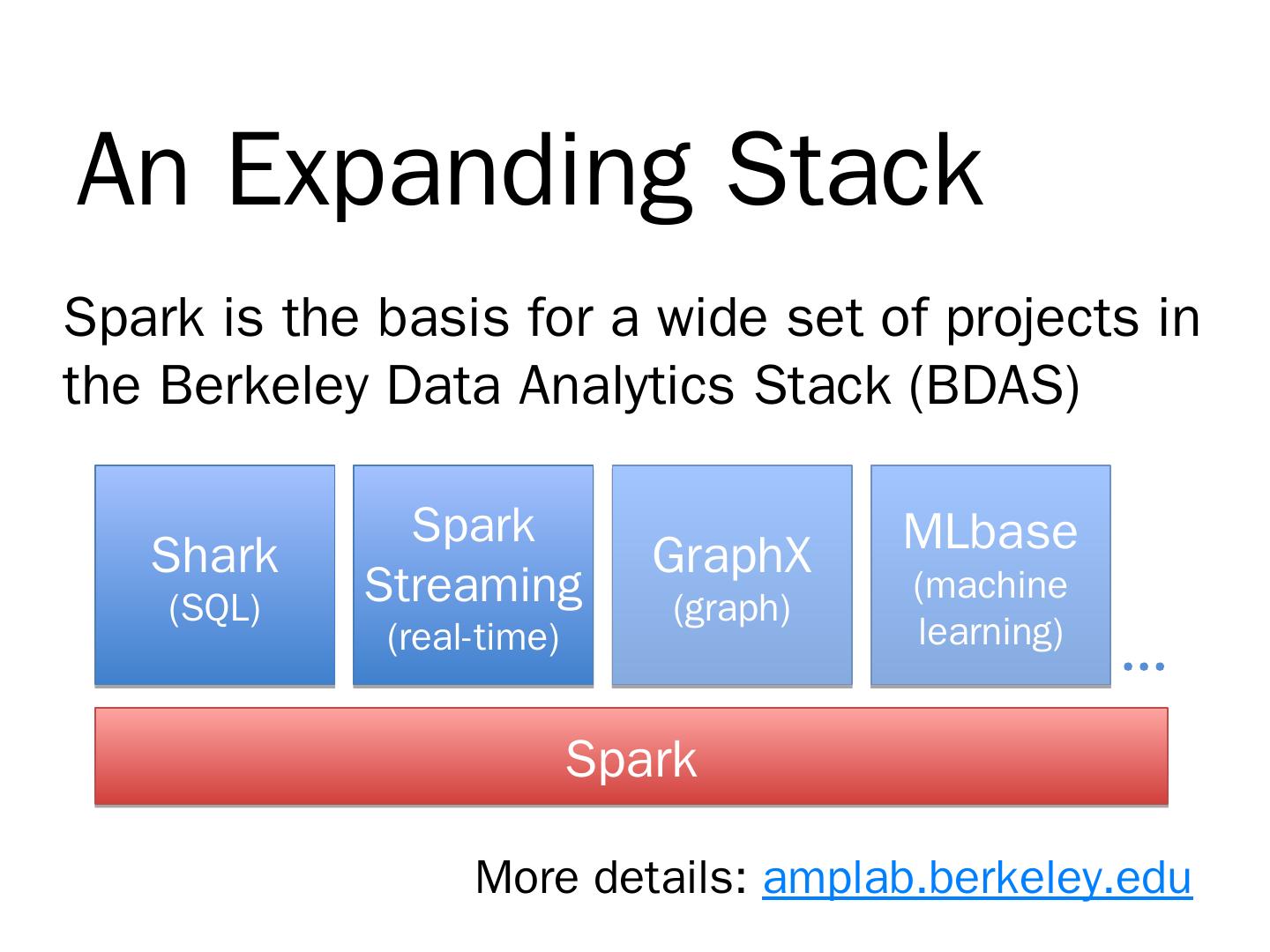 An Expanding Stack

Spark is the basis for a wide set of projects in the Berkeley Data Analytics Stack (BDAS)

Shark
(SQL)

Spark Streaming
(real-time)

GraphX
(graph)

MLbase
(machine learning)

…

Spark

More details: amplab.berkeley.edu